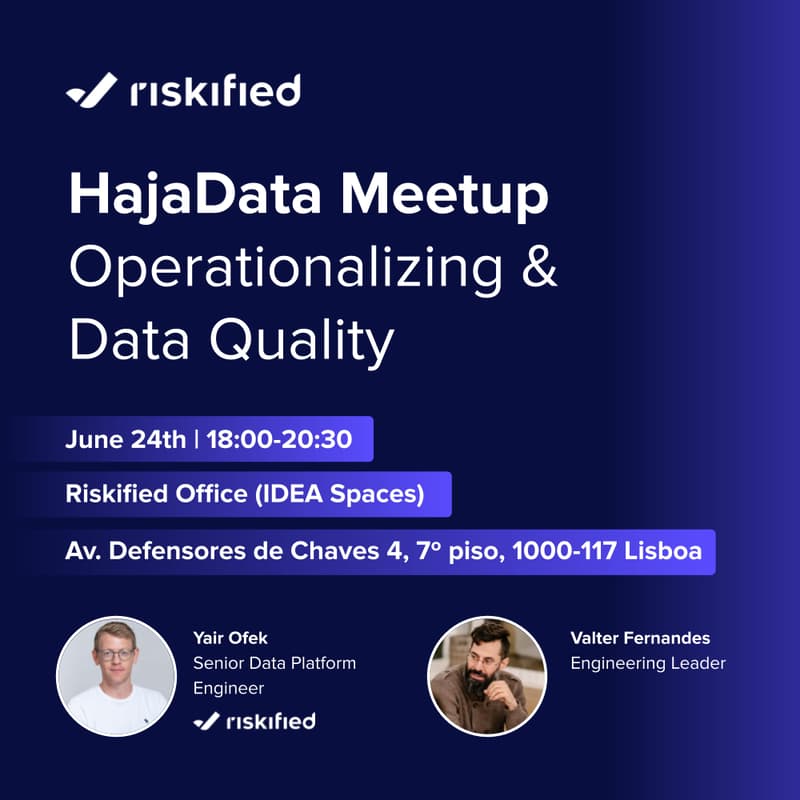 riskified

HajaData Meetup
Operationalizing & Data Quality

June 24th | 18:00-20:30

Riskified Office (IDEA Spaces)

Av. Defensores de Chaves 4, 7º piso, 1000-117 Lisboa

Yair Ofek
Senior Data Platform Engineer
riskified

Valter Fernandes
Engineering Leader